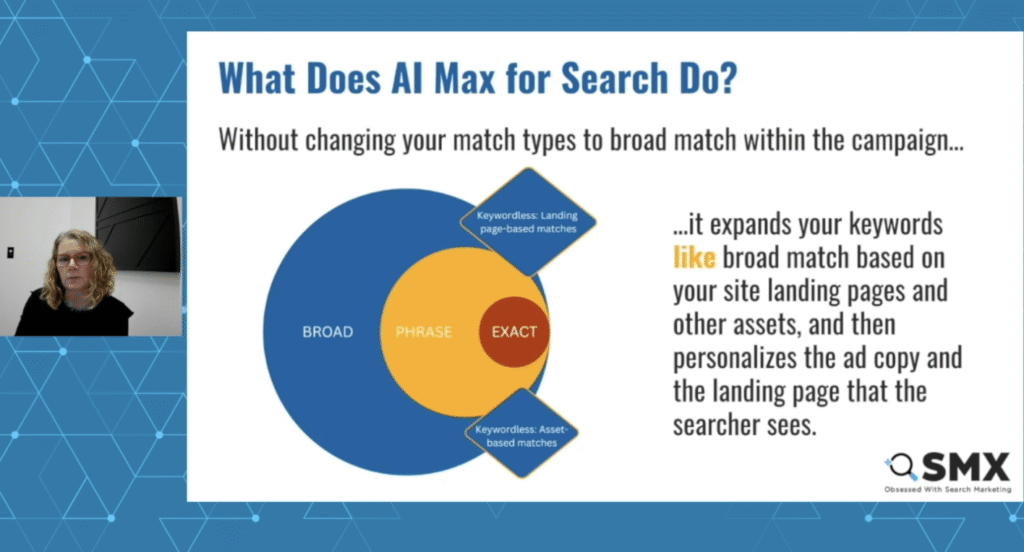 What Does AI Max for Search Do?

Without changing your match types to broad match within the campaign...

Keywordless: Landing page-based matches

BROAD

PHRASE

EXACT

Keywordless: Asset-based matches

...it expands your keywords like broad match based on your site landing pages and other assets, and then personalizes the ad copy and the landing page that the searcher sees.

SMX
Obsessed With Search Marketing